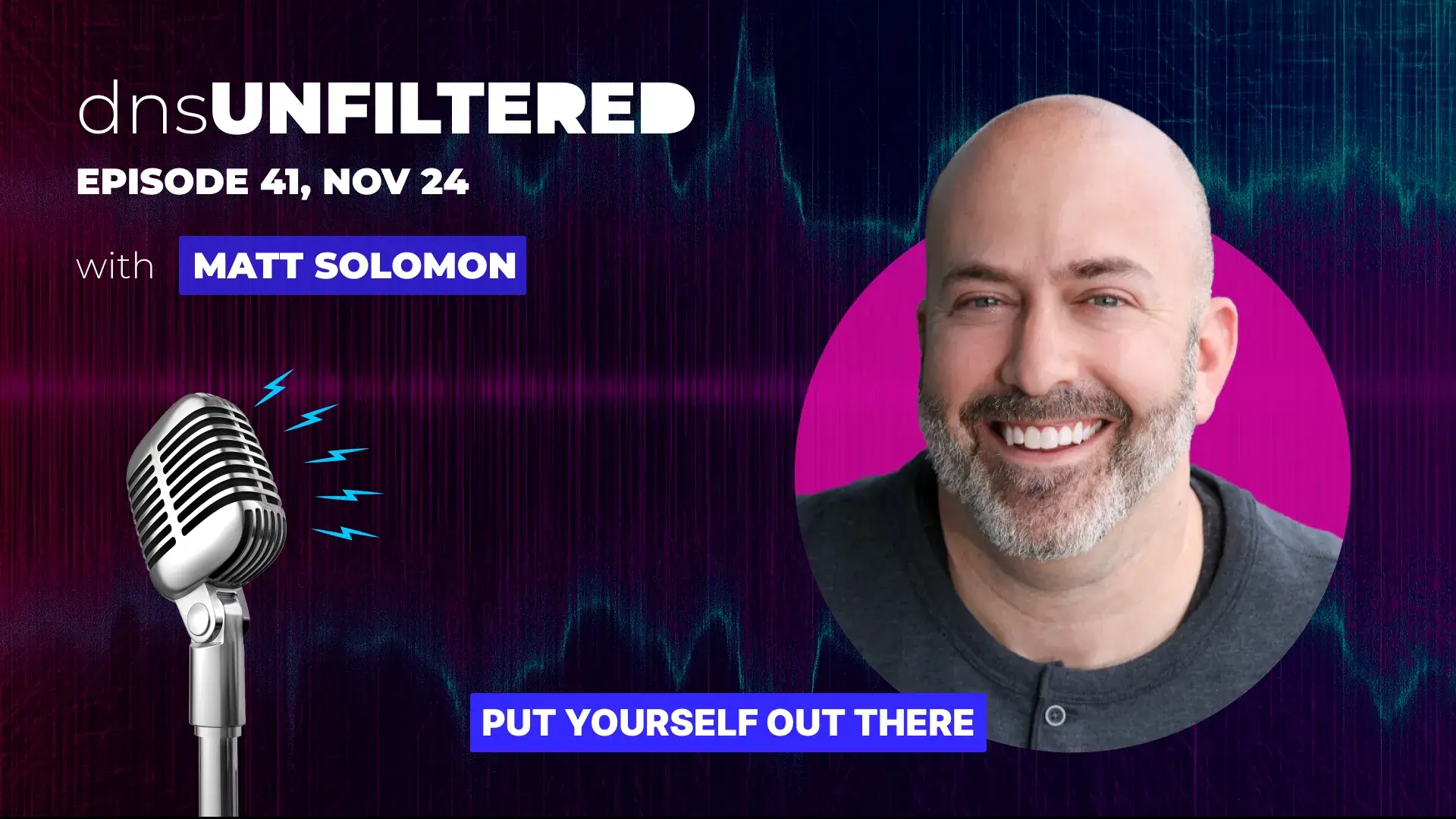 dnsUNFILTERED

EPISODE 41, NOV 24

with MATT SOLOMON

PUT YOURSELF OUT THERE